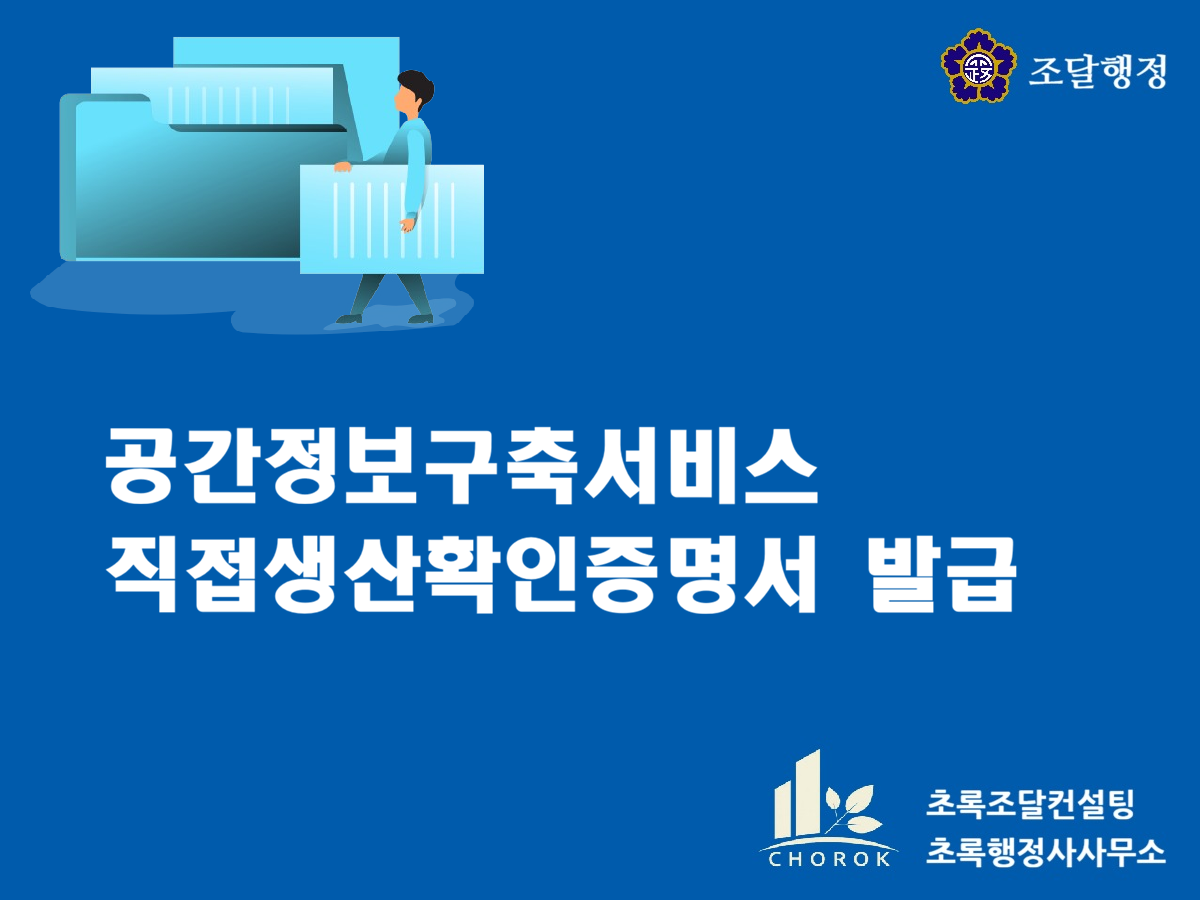 조달행정

공간정보구축서비스
직접생산확인증명서 발급

CHOROK

초록조달컨설팅
초록행정사사무소